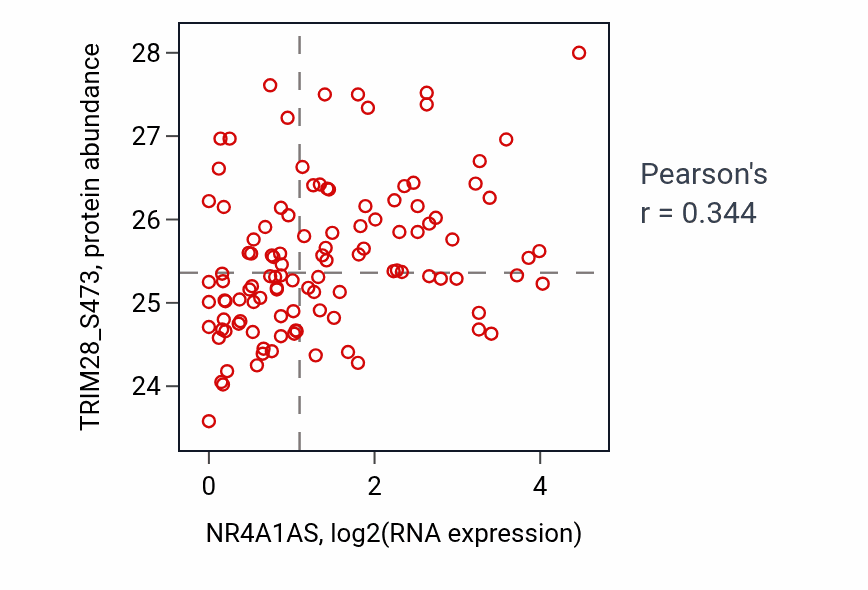 TRIM28_S473, protein abundance

28
27
26
25
24

0
2
4

NR4A1AS, log2(RNA expression)

Pearson's
r = 0.344